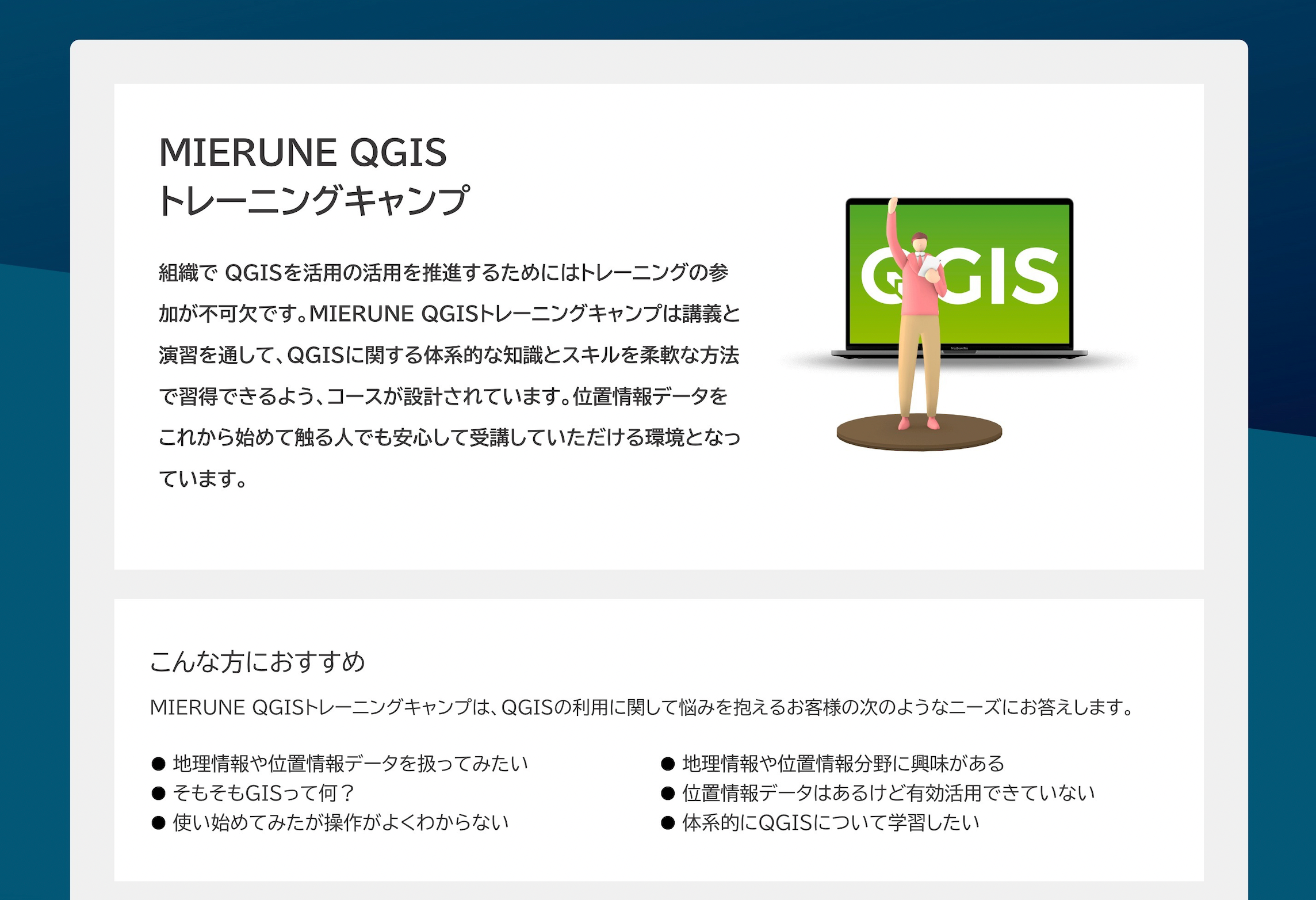 MIERUNE QGIS
トレーニングキャンプ

組織で QGISを活用の活用を推進するためにはトレーニングの参加が不可欠です。MIERUNE QGISトレーニングキャンプは講義と演習を通して、QGISに関する体系的な知識とスキルを柔軟な方法で習得できるよう、コースが設計されています。位置情報データをこれから始めて触る人でも安心して受講していただける環境となっています。

QGIS

こんな方におすすめ

MIERUNE QGISトレーニングキャンプは、QGISの利用に関して悩みを抱えるお客様の次のようなニーズにお答えします。

● 地理情報や位置情報データを扱ってみたい
● そもそもGISって何？
● 使い始めてみたが操作がよくわからない

● 地理情報や位置情報分野に興味がある
● 位置情報データはあるけど有効活用できていない
● 体系的にQGISについて学習したい